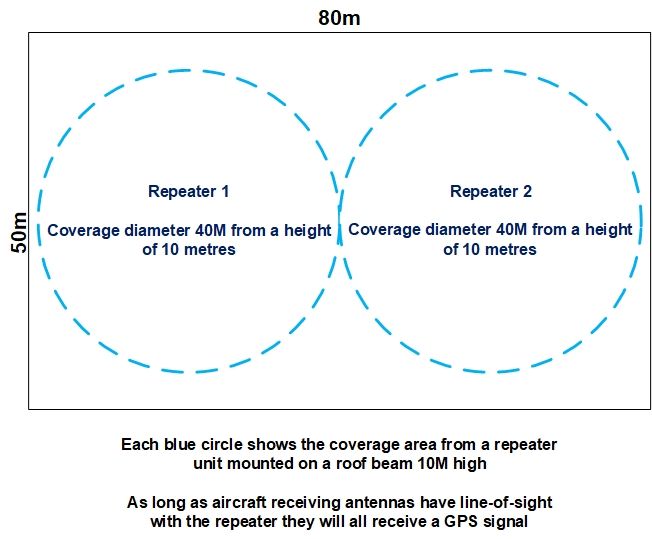 80m

50m

Repeater 1

Coverage diameter 40M from a height of 10 metres

Repeater 2

Coverage diameter 40M from a height of 10 metres

Each blue circle shows the coverage area from a repeater unit mounted on a roof beam 10M high

As long as aircraft receiving antennas have line-of-sight with the repeater they will all receive a GPS signal